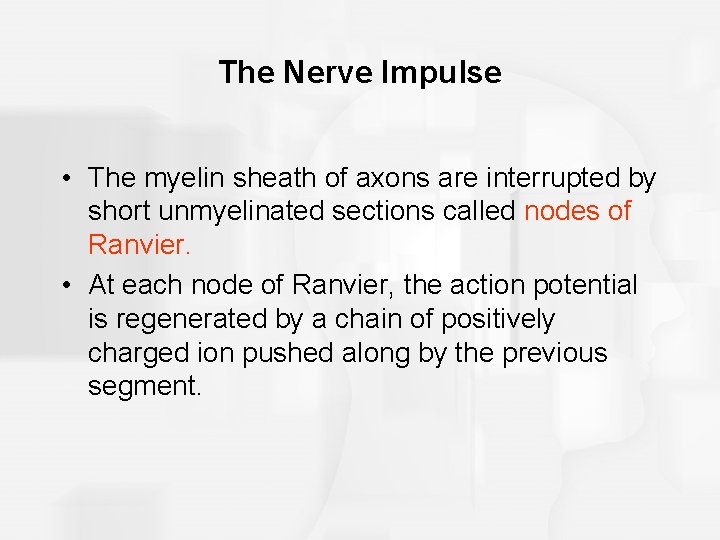 The Nerve Impulse

• The myelin sheath of axons are interrupted by short unmyelinated sections called nodes of Ranvier.

• At each node of Ranvier, the action potential is regenerated by a chain of positively charged ion pushed along by the previous segment.